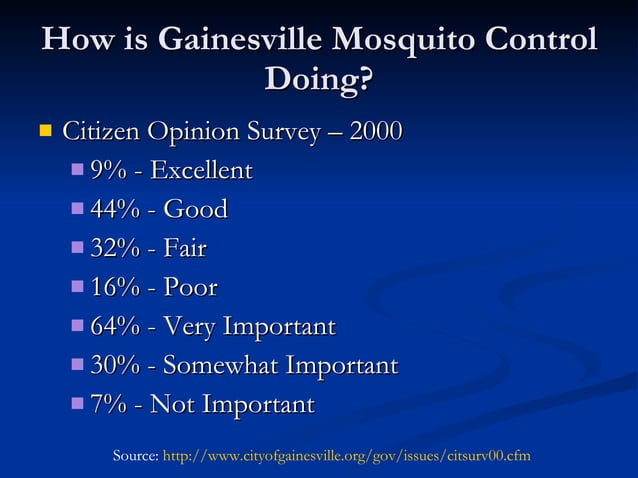 How is Gainesville Mosquito Control Doing?

Citizen Opinion Survey – 2000

9% - Excellent

44% - Good

32% - Fair

16% - Poor

64% - Very Important

30% - Somewhat Important

7% - Not Important

Source: http://www.cityofgainesville.org/gov/issues/citsurv00.cfm